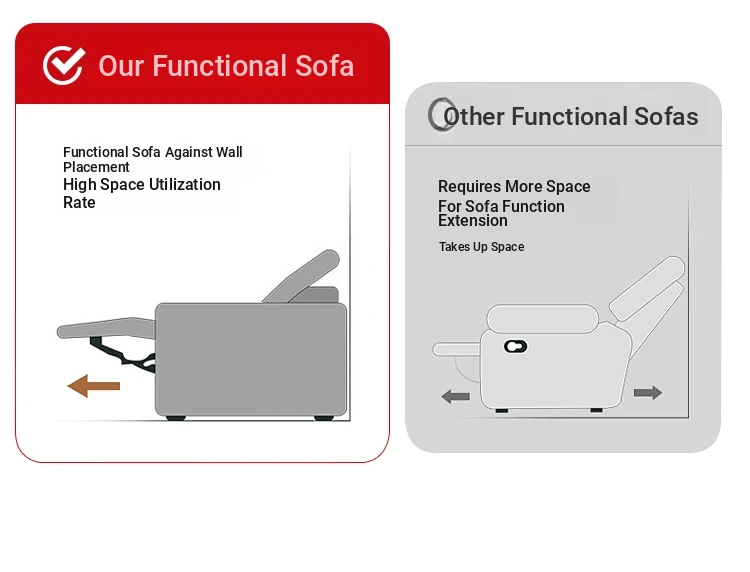 Our Functional Sofa

Functional Sofa Against Wall Placement
High Space Utilization Rate

Other Functional Sofas

Requires More Space For Sofa Function Extension

Takes Up Space